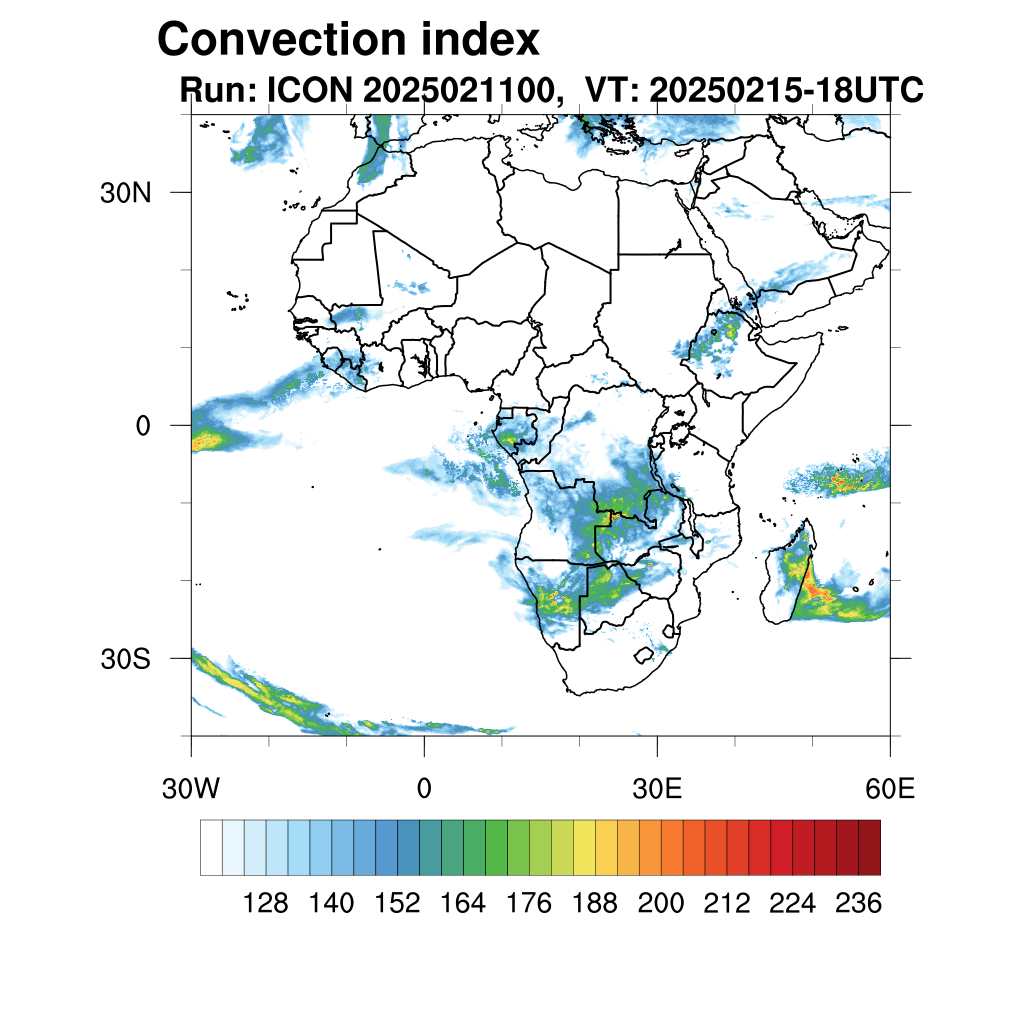 Convection index
Run: ICON 2025021100, VT: 20250215-18UTC

30N
0
30S

30W
0
30E
60E

128 140 152 164 176 188 200 212 224 236